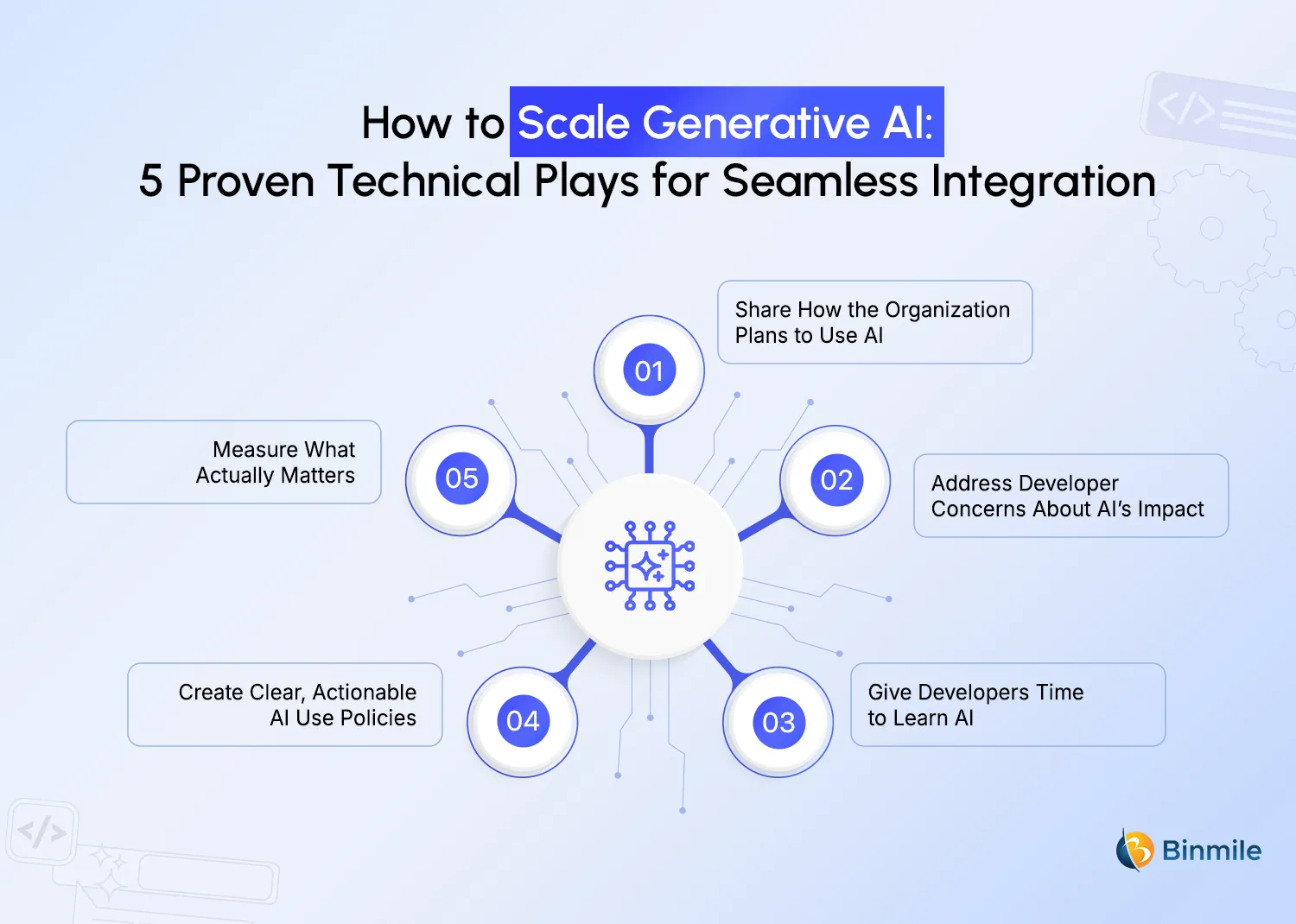 How to Scale Generative AI:
5 Proven Technical Plays for Seamless Integration

01
Share How the Organization Plans to Use AI

02
Address Developer Concerns About AI's Impact

03
Give Developers Time to Learn AI

04
Create Clear, Actionable AI Use Policies

05
Measure What Actually Matters

Binmile